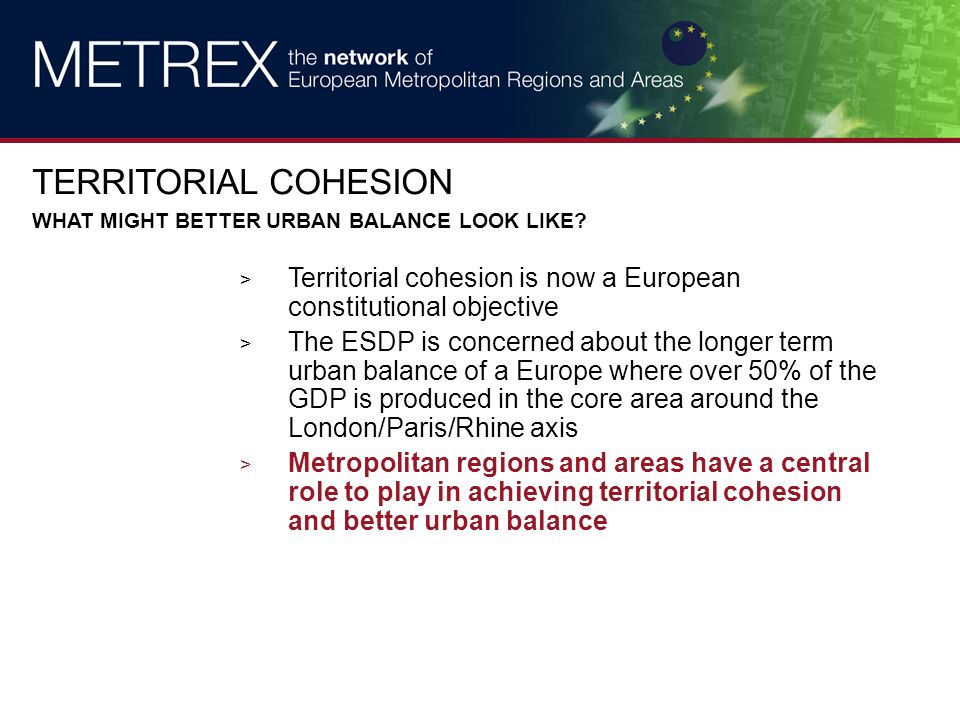 METREX the network of European Metropolitan Regions and Areas

TERRITORIAL COHESION

WHAT MIGHT BETTER URBAN BALANCE LOOK LIKE?

> Territorial cohesion is now a European constitutional objective

> The ESDP is concerned about the longer term urban balance of a Europe where over 50% of the GDP is produced in the core area around the London/Paris/Rhine axis

> Metropolitan regions and areas have a central role to play in achieving territorial cohesion and better urban balance